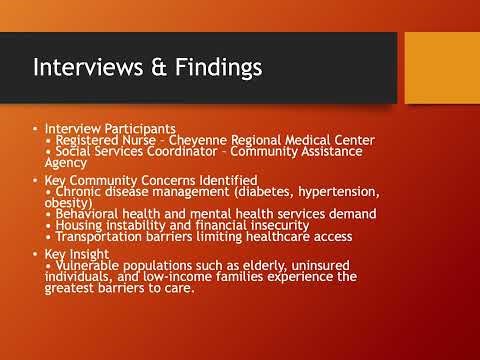 Interviews & Findings

• Interview Participants
• Registered Nurse – Cheyenne Regional Medical Center
• Social Services Coordinator – Community Assistance Agency

• Key Community Concerns Identified
• Chronic disease management (diabetes, hypertension, obesity)
• Behavioral health and mental health services demand
• Housing instability and financial insecurity
• Transportation barriers limiting healthcare access

• Key Insight
• Vulnerable populations such as elderly, uninsured individuals, and low-income families experience the greatest barriers to care.